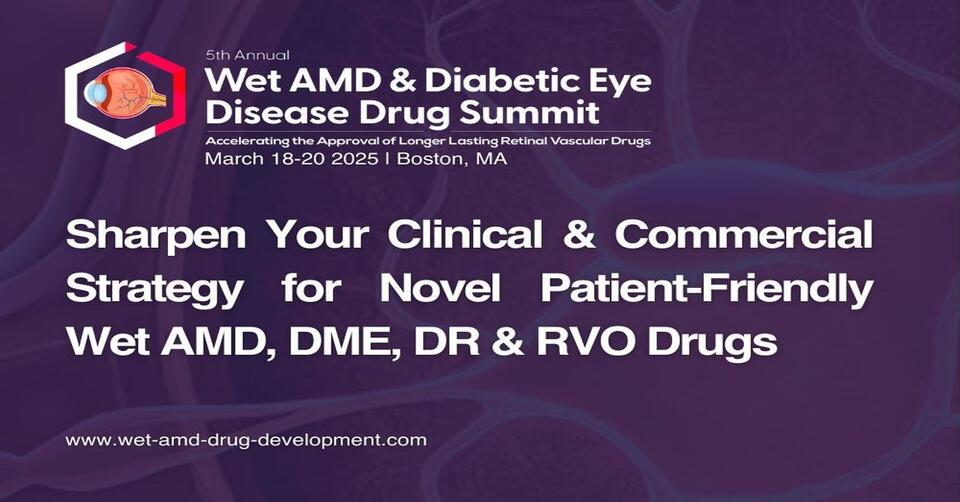 5th Annual
Wet AMD & Diabetic Eye Disease Drug Summit
Accelerating the Approval of Longer Lasting Retinal Vascular Drugs
March 18-20 2025 | Boston, MA

Sharpen Your Clinical & Commercial Strategy for Novel Patient-Friendly Wet AMD, DME, DR & RVO Drugs

www.wet-amd-drug-development.com